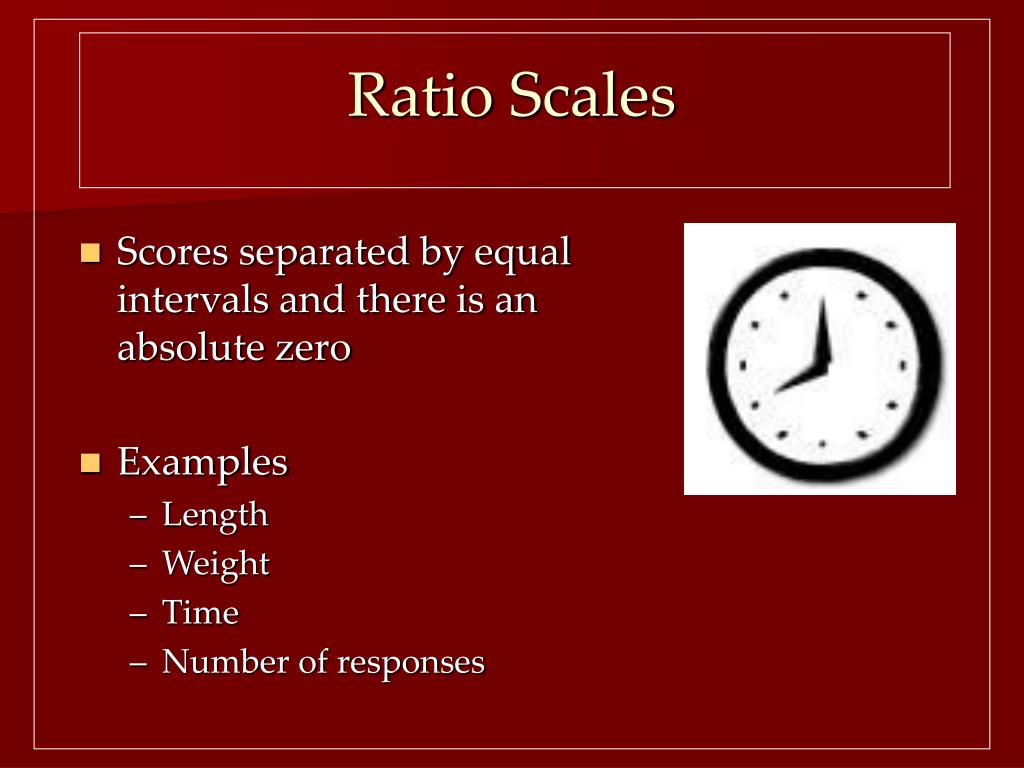 Ratio Scales

Scores separated by equal intervals and there is an absolute zero

Examples
– Length
– Weight
– Time
– Number of responses